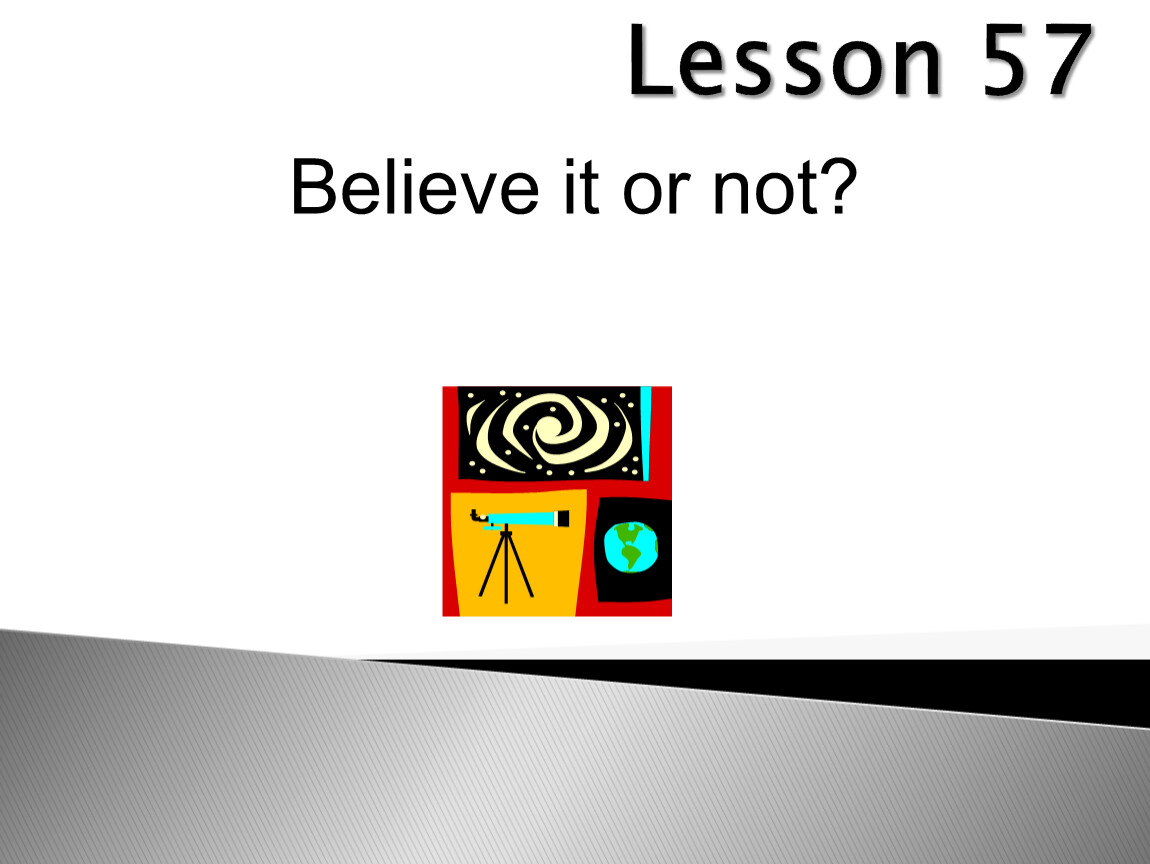 Lesson 57

Believe it or not?